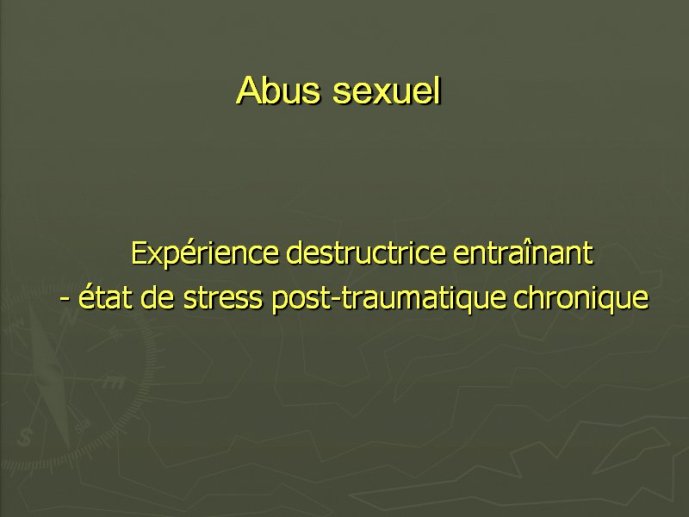 Abus sexuel

Expérience destructrice entraînant
- état de stress post-traumatique chronique